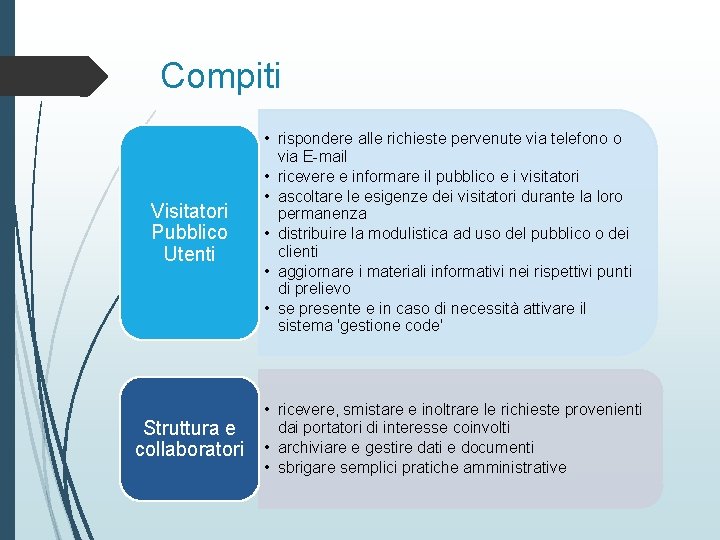 Compiti

Visitatori Pubblico Utenti

• rispondere alle richieste pervenute via telefono o via E-mail
• ricevere e informare il pubblico e i visitatori
• ascoltare le esigenze dei visitatori durante la loro permanenza
• distribuire la modulistica ad uso del pubblico o dei clienti
• aggiornare i materiali informativi nei rispettivi punti di prelievo
• se presente e in caso di necessità attivare il sistema 'gestione code'

Struttura e collaboratori

• ricevere, smistare e inoltrare le richieste provenienti dai portatori di interesse coinvolti
• archiviare e gestire dati e documenti
• sbrigare semplici pratiche amministrative